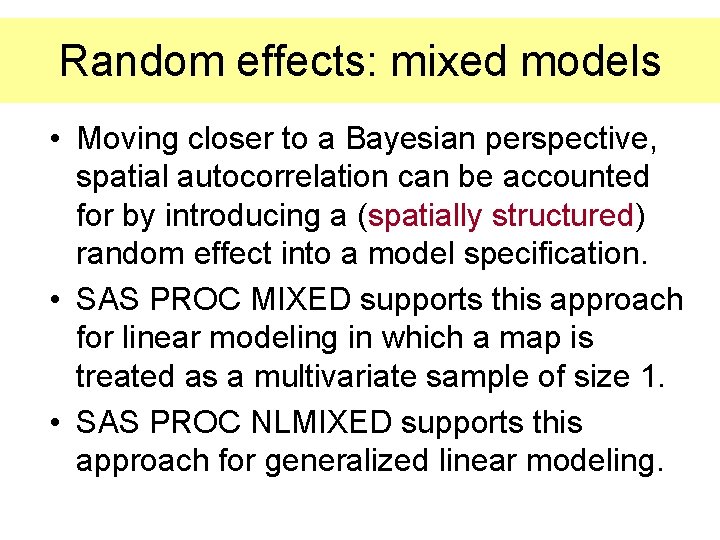 Random effects: mixed models

• Moving closer to a Bayesian perspective, spatial autocorrelation can be accounted for by introducing a (spatially structured) random effect into a model specification.

• SAS PROC MIXED supports this approach for linear modeling in which a map is treated as a multivariate sample of size 1.

• SAS PROC NLMIXED supports this approach for generalized linear modeling.